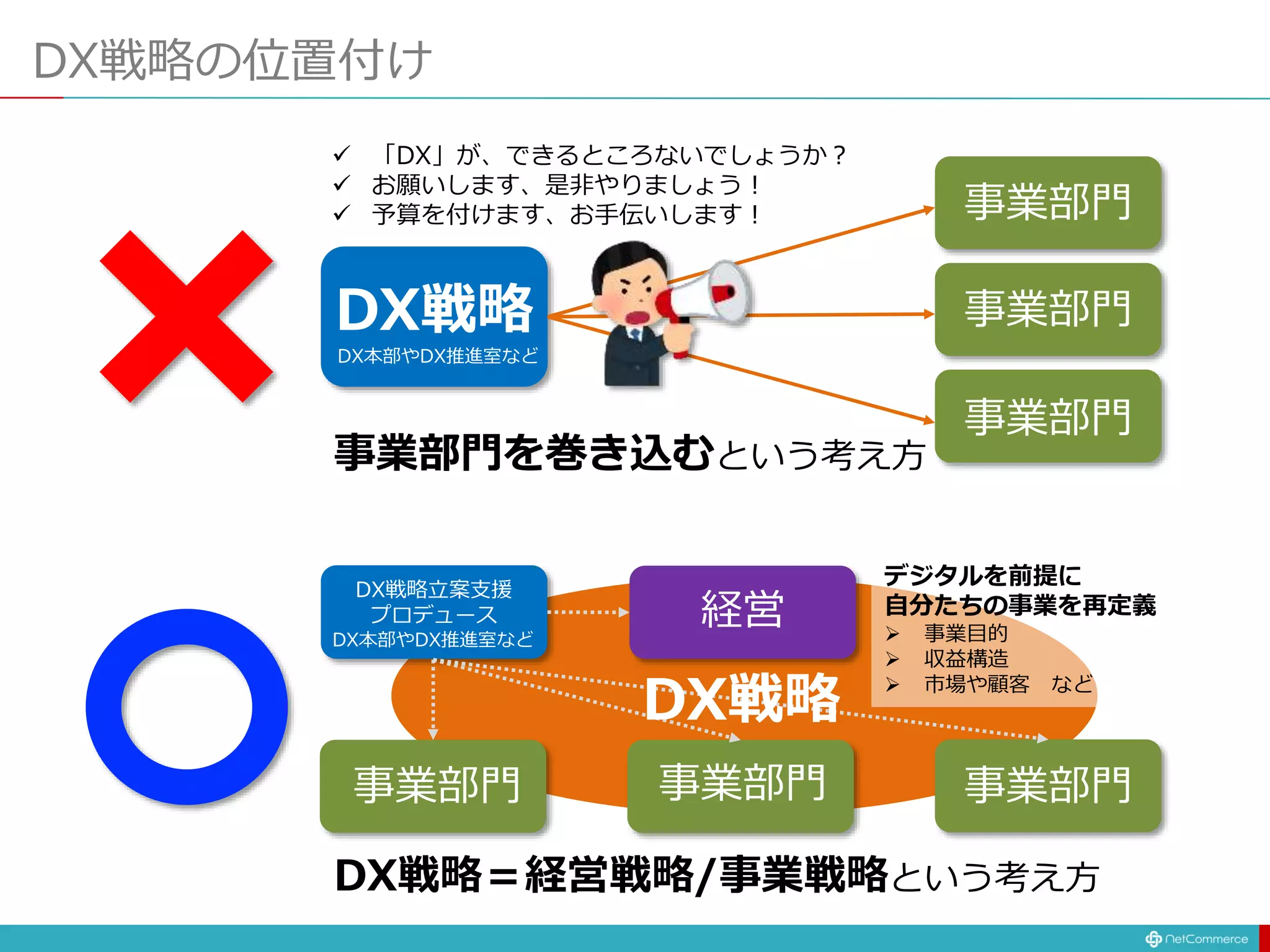 DX戦略の位置付け

✓ 「DX」が、できるところないでしょうか？
✓ お願いします、是非やりましょう！
✓ 予算を付けます、お手伝いします！

DX戦略
DX本部やDX推進室など

事業部門
事業部門
事業部門

事業部門を巻き込むという考え方

DX戦略立案支援
プロデュース
DX本部やDX推進室など

経営

デジタルを前提に
自分たちの事業を再定義
➢ 事業目的
➢ 収益構造
➢ 市場や顧客　など

DX戦略

事業部門
事業部門
事業部門

DX戦略＝経営戦略/事業戦略という考え方

NetCommerce